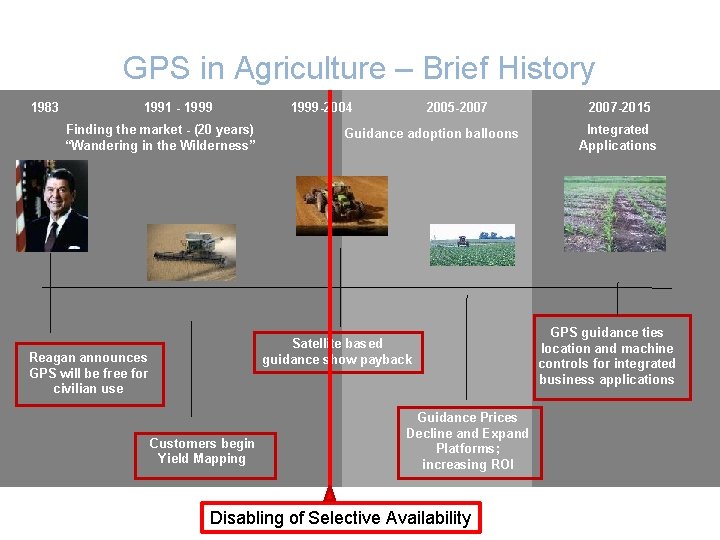 GPS in Agriculture – Brief History

1983

1991 - 1999

1999-2004

2005-2007

2007-2015

Finding the market - (20 years) "Wandering in the Wilderness"

Guidance adoption balloons

Integrated Applications

Reagan announces GPS will be free for civilian use

Customers begin Yield Mapping

Satellite based guidance show payback

Guidance Prices Decline and Expand Platforms; increasing ROI

GPS guidance ties location and machine controls for integrated business applications

Disabling of Selective Availability